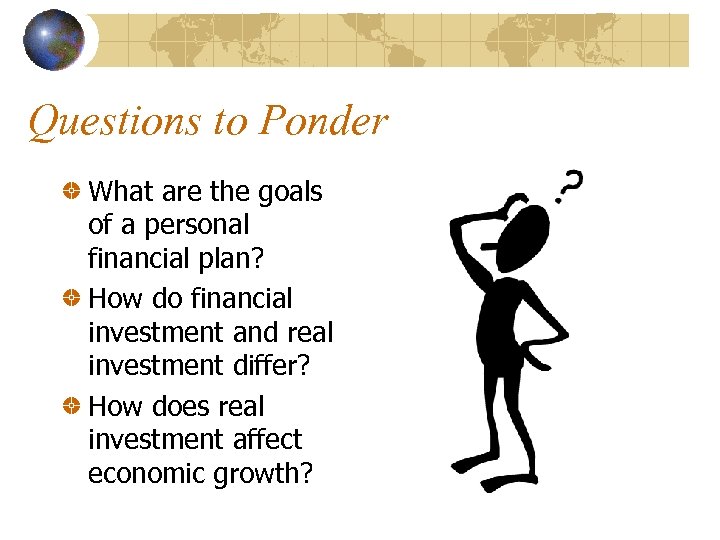 Questions to Ponder

What are the goals of a personal financial plan?

How do financial investment and real investment differ?

How does real investment affect economic growth?

?